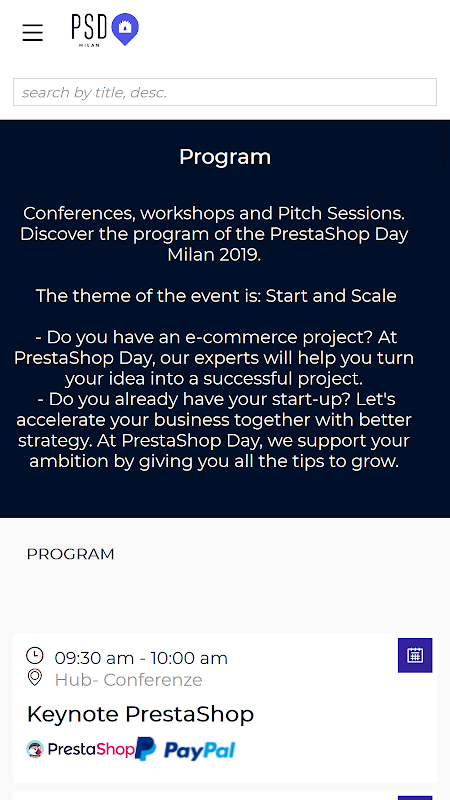 PSD
MILAN

search by title, desc.

Program

Conferences, workshops and Pitch Sessions. Discover the program of the PrestaShop Day Milan 2019.

The theme of the event is: Start and Scale

- Do you have an e-commerce project? At PrestaShop Day, our experts will help you turn your idea into a successful project.
- Do you already have your start-up? Let's accelerate your business together with better strategy. At PrestaShop Day, we support your ambition by giving you all the tips to grow.

PROGRAM

09:30 am - 10:00 am
Hub- Conferenze

Keynote PrestaShop

PrestaShop PayPal